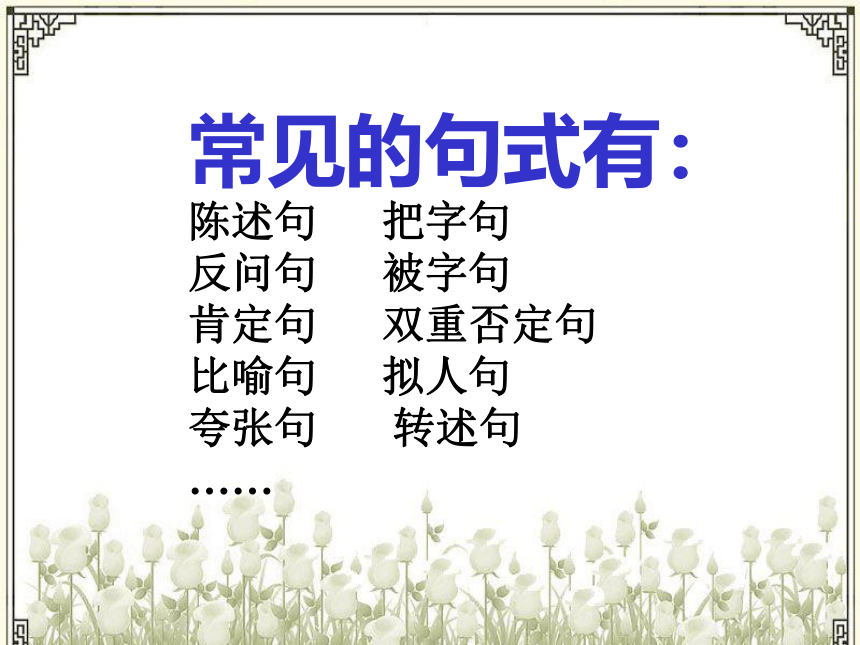 常见的句式有：

陈述句　　把字句
反问句　　被字句
肯定句　　双重否定句
比喻句　　拟人句
夸张句　　转述句
……